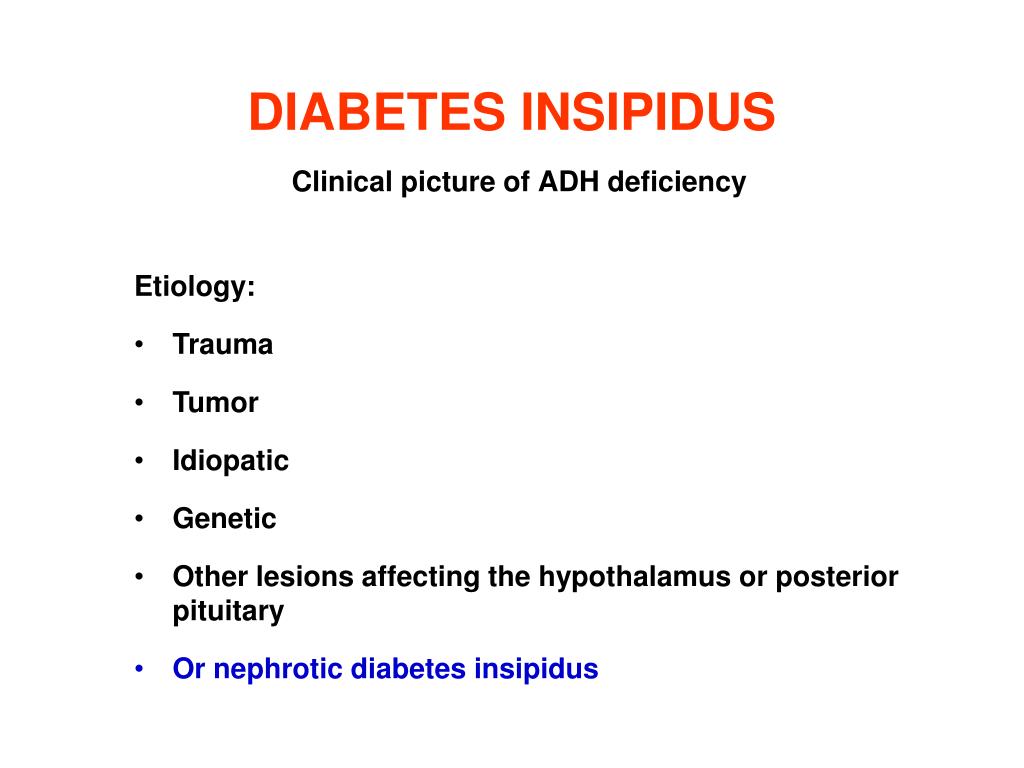 DIABETES INSIPIDUS

Clinical picture of ADH deficiency

Etiology:

• Trauma
• Tumor
• Idiopatic
• Genetic
• Other lesions affecting the hypothalamus or posterior pituitary
• Or nephrotic diabetes insipidus